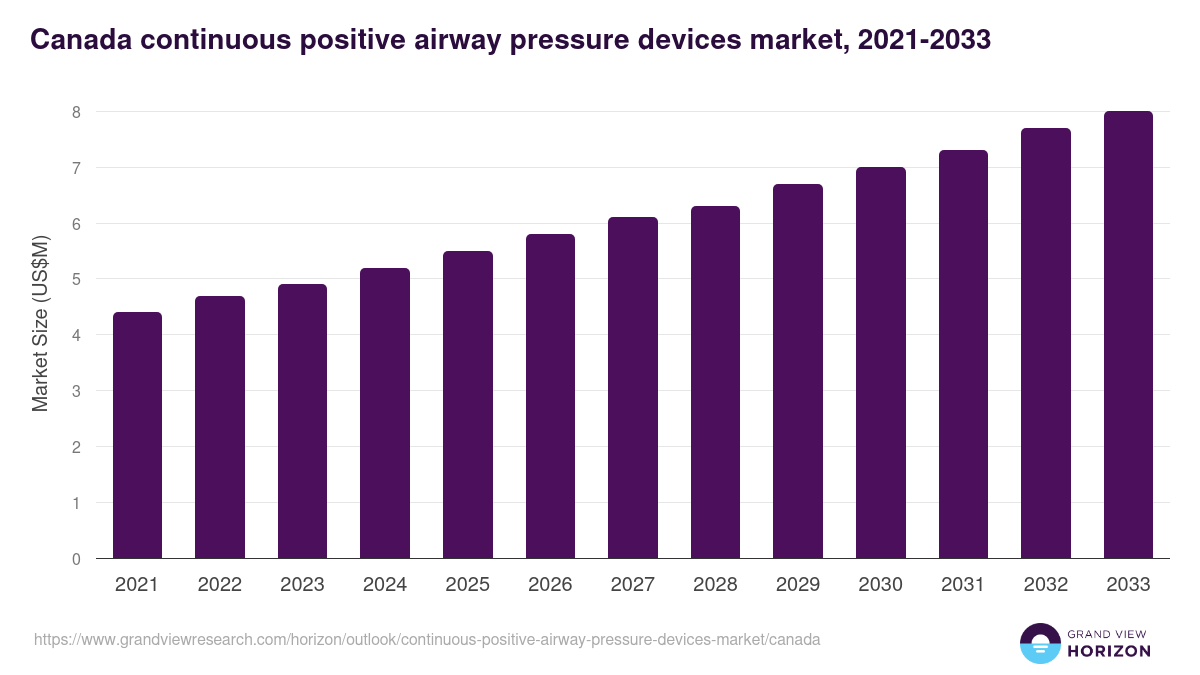 Canada continuous positive airway pressure devices market, 2021-2033

Market Size (US$M)

8
7
6
5
4
3
2
1
0

2021 2022 2023 2024 2025 2026 2027 2028 2029 2030 2031 2032 2033

https://www.grandviewresearch.com/horizon/outlook/continuous-positive-airway-pressure-devices-market/canada

GRAND VIEW HORIZON